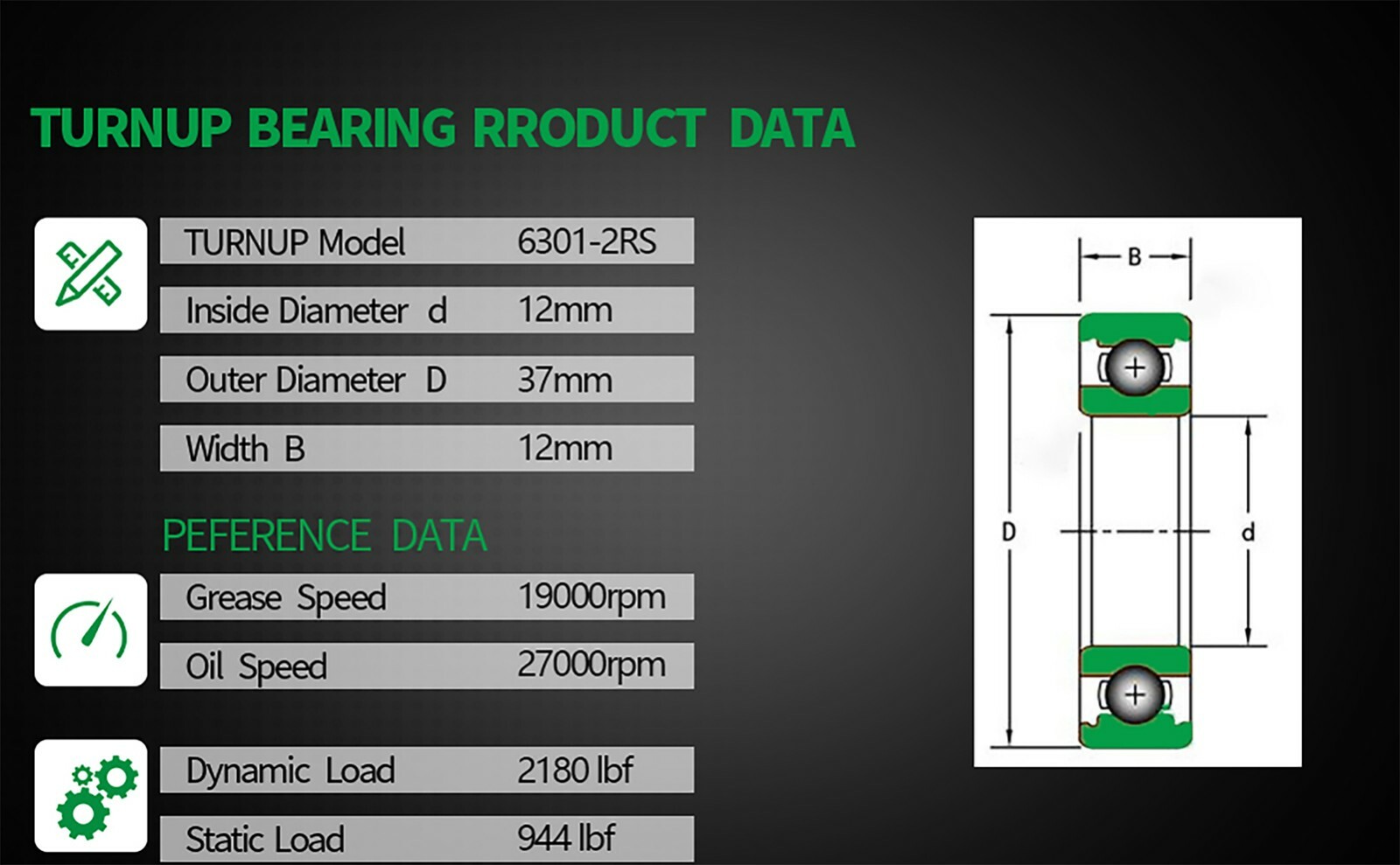 TURNUP BEARING RRODUCT DATA

| TURNUP Model | 6301-2RS |
|---|---|
| Inside Diameter d | 12mm |
| Outer Diameter D | 37mm |
| Width B | 12mm |

PEFERENCE DATA

| Grease Speed | 19000rpm |
|---|---|
| Oil Speed | 27000rpm |

| Dynamic Load | 2180 lbf |
|---|---|
| Static Load | 944 lbf |

B
D
d